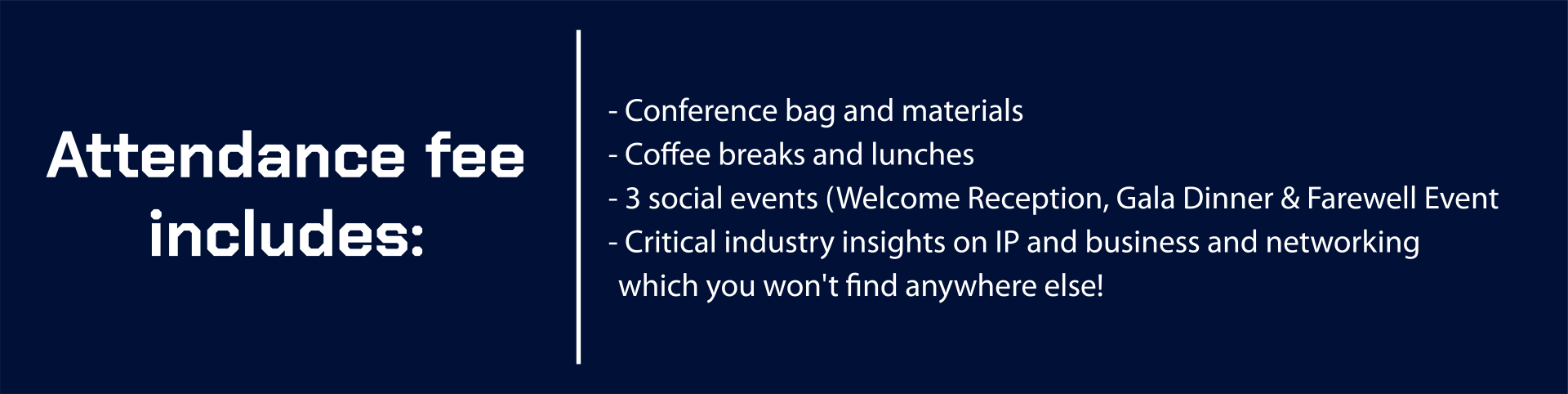 Attendance fee includes:

- Conference bag and materials
- Coffee breaks and lunches
- 3 social events (Welcome Reception, Gala Dinner & Farewell Event
- Critical industry insights on IP and business and networking which you won't find anywhere else!